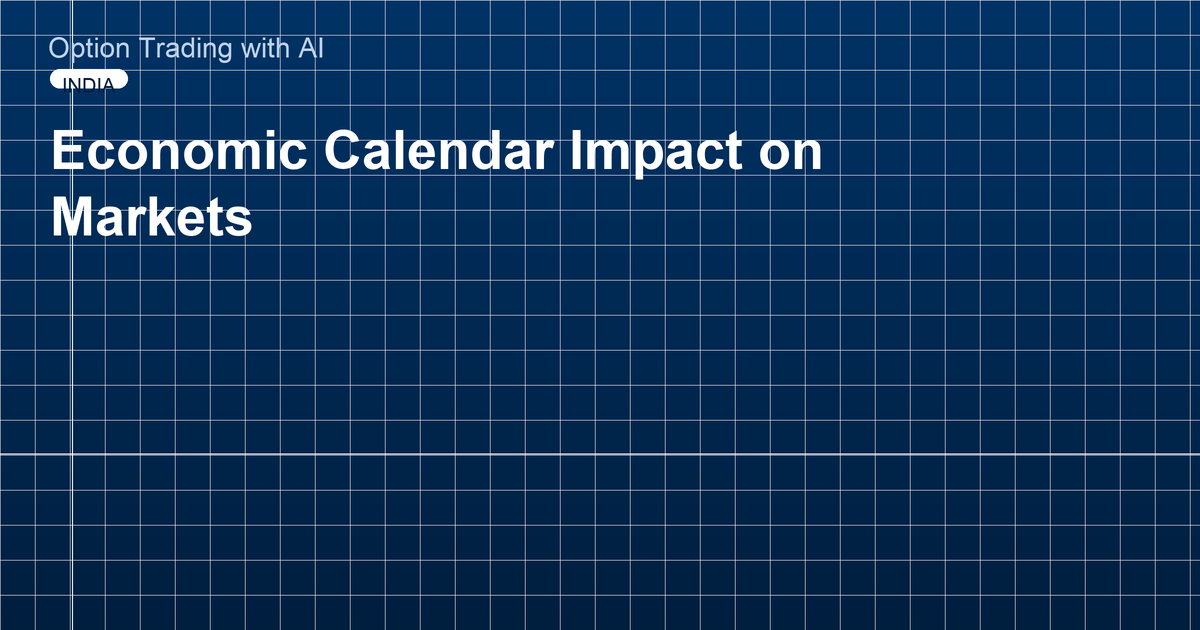 Option Trading with AI

INDIA

Economic Calendar Impact on Markets